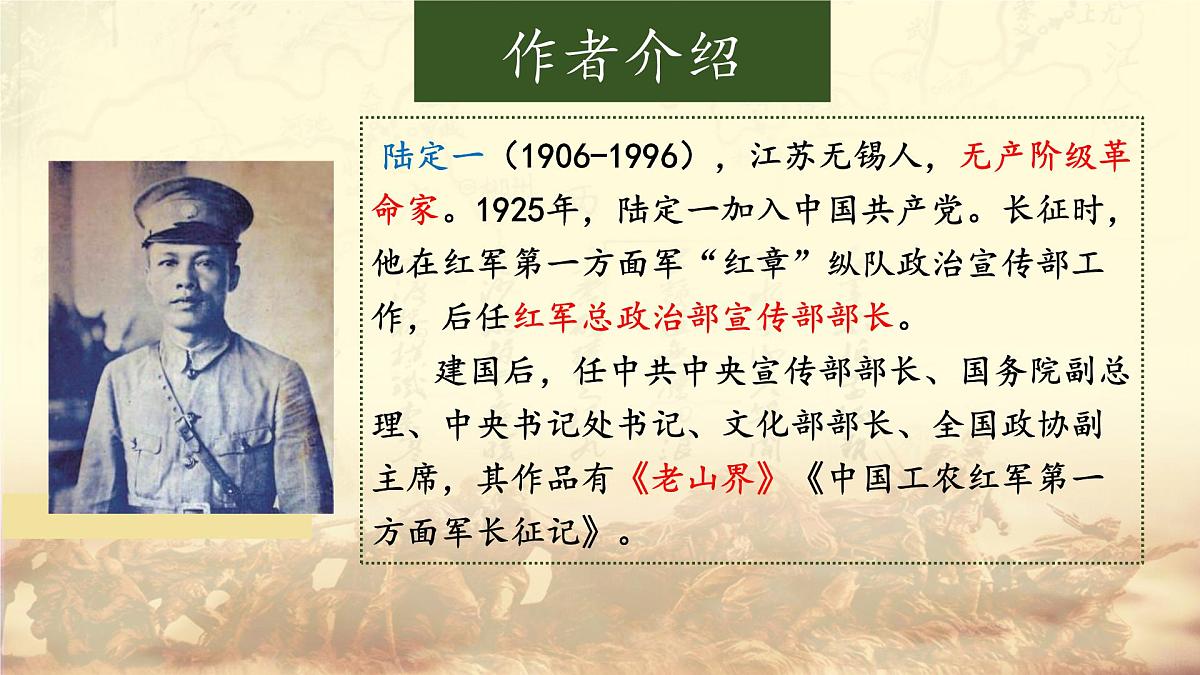 作者介绍

陆定一（1906-1996），江苏无锡人，无产阶级革命家。1925年，陆定一加入中国共产党。长征时，他在红军第一方面军“红章”纵队政治宣传部工作，后任红军总政治部宣传部部长。

建国后，任中共中央宣传部部长、国务院副总理、中央书记处书记、文化部部长、全国政协副主席，其作品有《老山界》《中国工农红军第一方面军长征记》。